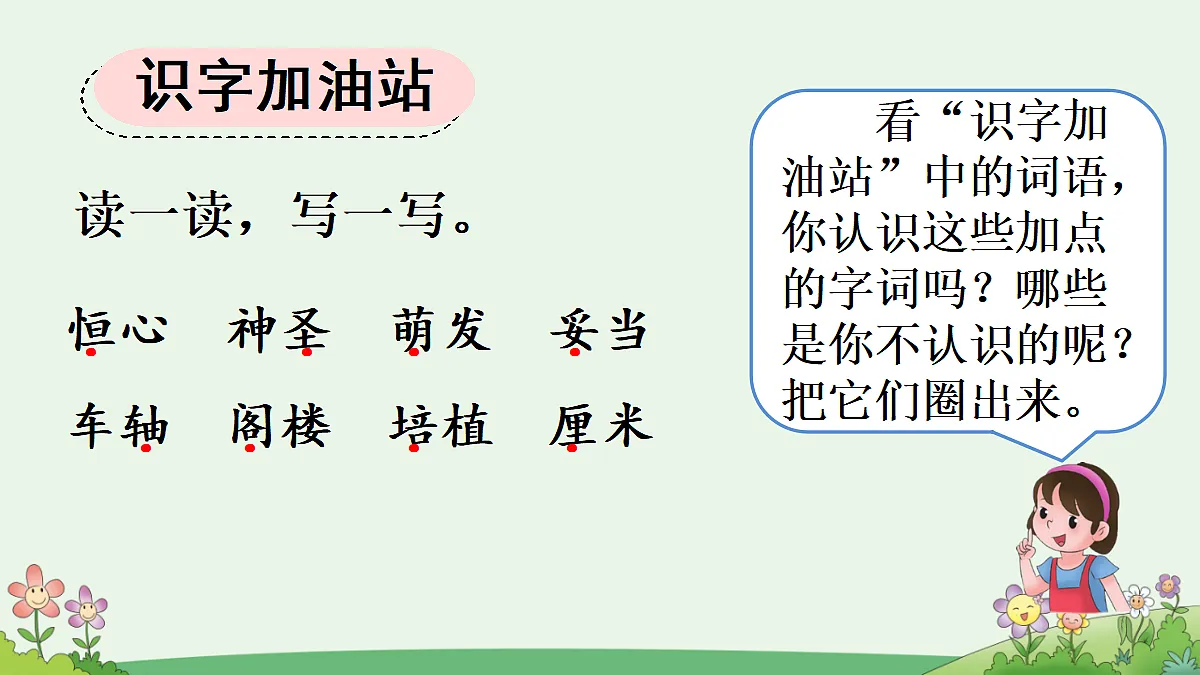 识字加油站

读一读，写一写。

恒心　神圣　萌发　妥当

车轴　阁楼　培植　厘米

看“识字加油站”中的词语，你认识这些加点的字词吗？哪些是你不认识的呢？把它们圈出来。